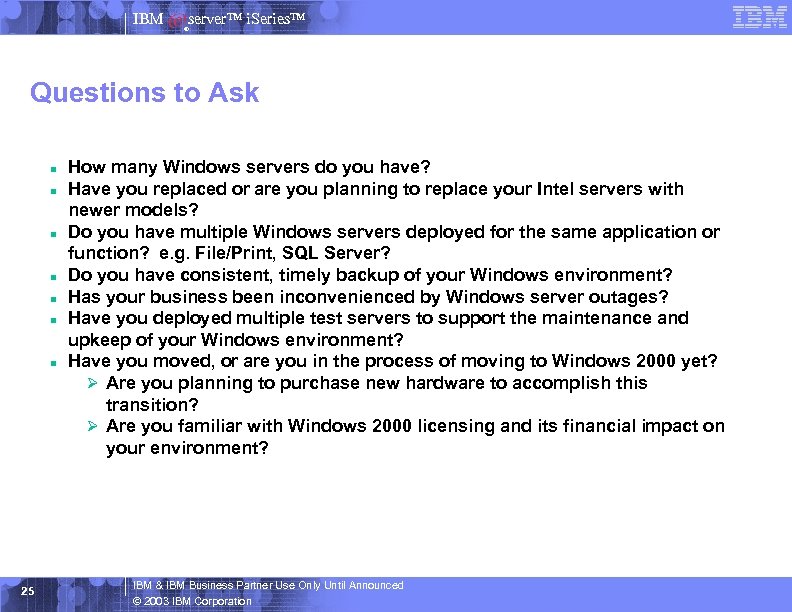 IBM @server™ iSeries™

IBM

Questions to Ask

- How many Windows servers do you have?
- Have you replaced or are you planning to replace your Intel servers with newer models?
- Do you have multiple Windows servers deployed for the same application or function? e.g. File/Print, SQL Server?
- Do you have consistent, timely backup of your Windows environment?
- Has your business been inconvenienced by Windows server outages?
- Have you deployed multiple test servers to support the maintenance and upkeep of your Windows environment?
- Have you moved, or are you in the process of moving to Windows 2000 yet?
  - Are you planning to purchase new hardware to accomplish this transition?
  - Are you familiar with Windows 2000 licensing and its financial impact on your environment?

25

IBM & IBM Business Partner Use Only Until Announced
© 2003 IBM Corporation